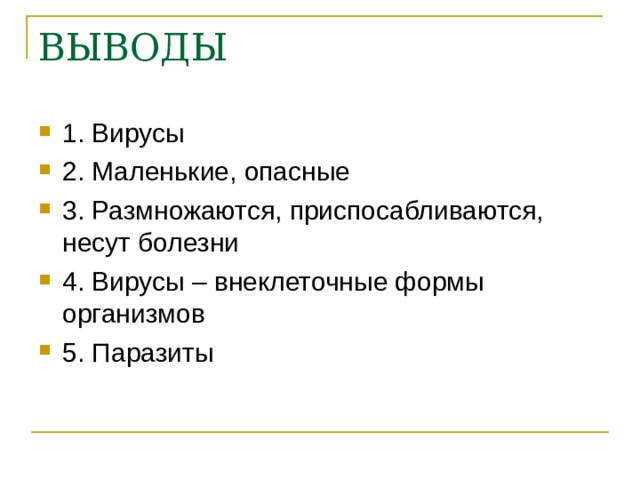 ВЫВОДЫ

1. Вирусы
2. Маленькие, опасные
3. Размножаются, приспосабливаются, несут болезни
4. Вирусы – внеклеточные формы организмов
5. Паразиты